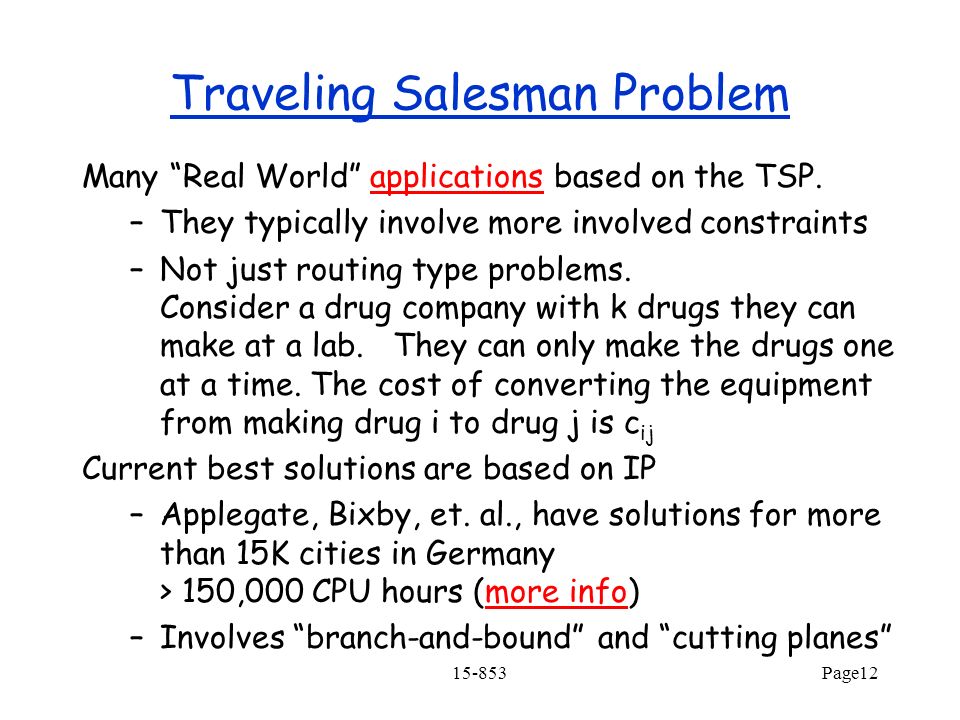 Traveling Salesman Problem

Many “Real World” applications based on the TSP.

– They typically involve more involved constraints

– Not just routing type problems.
Consider a drug company with k drugs they can make at a lab. They can only make the drugs one at a time. The cost of converting the equipment from making drug i to drug j is $c_{ij}$

Current best solutions are based on IP

– Applegate, Bixby, et. al., have solutions for more than 15K cities in Germany
> 150,000 CPU hours (more info)

– Involves “branch-and-bound” and “cutting planes”

15-853

Page12